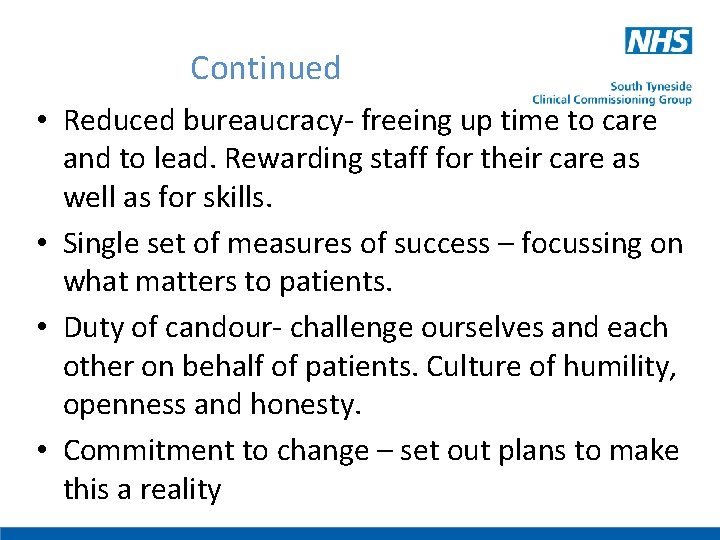 NHS
South Tyneside
Clinical Commissioning Group

Continued

• Reduced bureaucracy- freeing up time to care and to lead. Rewarding staff for their care as well as for skills.
• Single set of measures of success – focussing on what matters to patients.
• Duty of candour- challenge ourselves and each other on behalf of patients. Culture of humility, openness and honesty.
• Commitment to change – set out plans to make this a reality